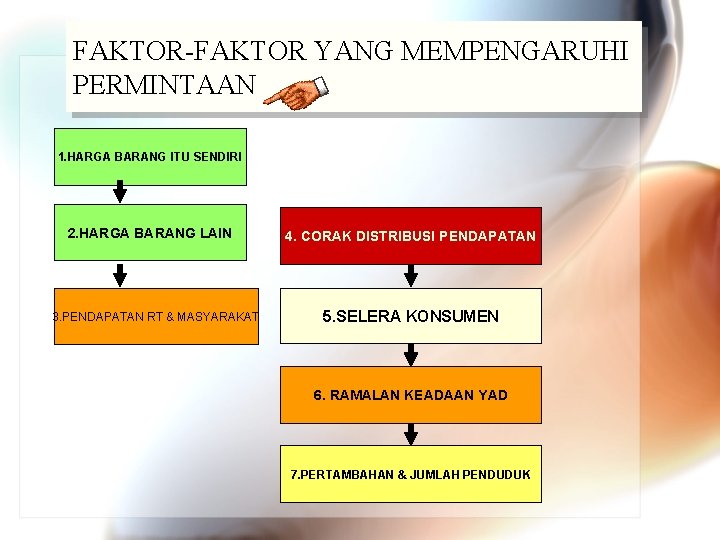 FAKTOR-FAKTOR YANG MEMPENGARUHI PERMINTAAN

1.HARGA BARANG ITU SENDIRI

2.HARGA BARANG LAIN

3.PENDAPATAN RT & MASYARAKAT

4. CORAK DISTRIBUSI PENDAPATAN

5.SELERA KONSUMEN

6. RAMALAN KEADAAN YAD

7.PERTAMBAHAN & JUMLAH PENDUDUK